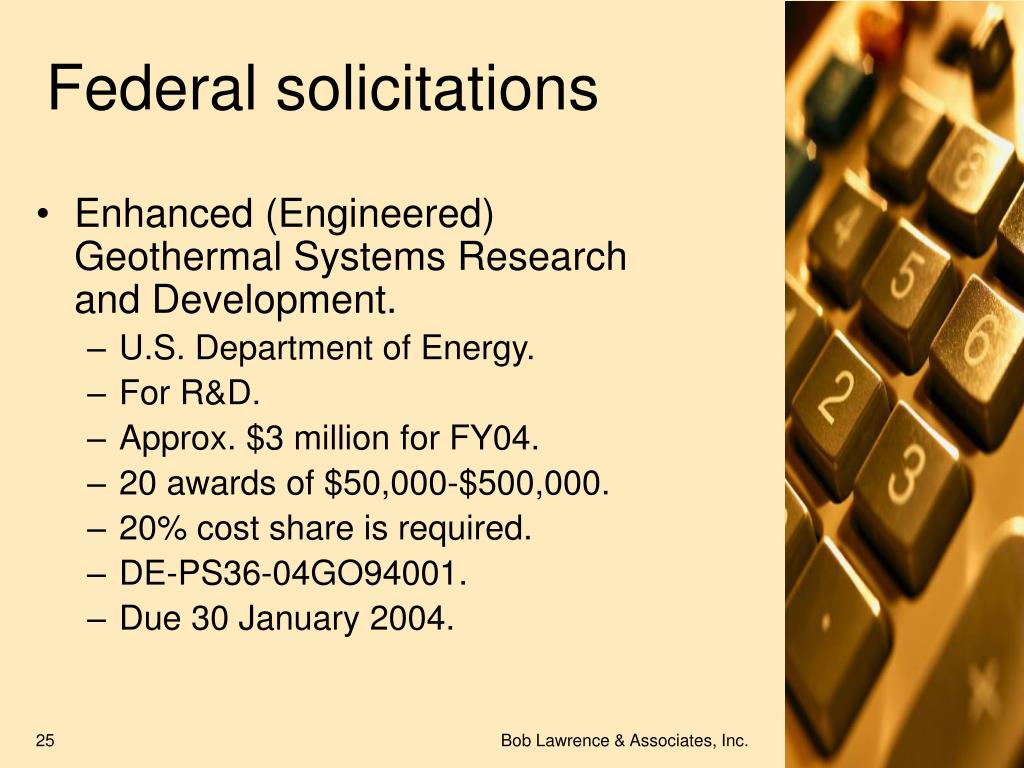 Federal solicitations

• Enhanced (Engineered) Geothermal Systems Research and Development.
– U.S. Department of Energy.
– For R&D.
– Approx. \$3 million for FY04.
– 20 awards of \$50,000-\$500,000.
– 20% cost share is required.
– DE-PS36-04GO94001.
– Due 30 January 2004.

25

Bob Lawrence & Associates, Inc.